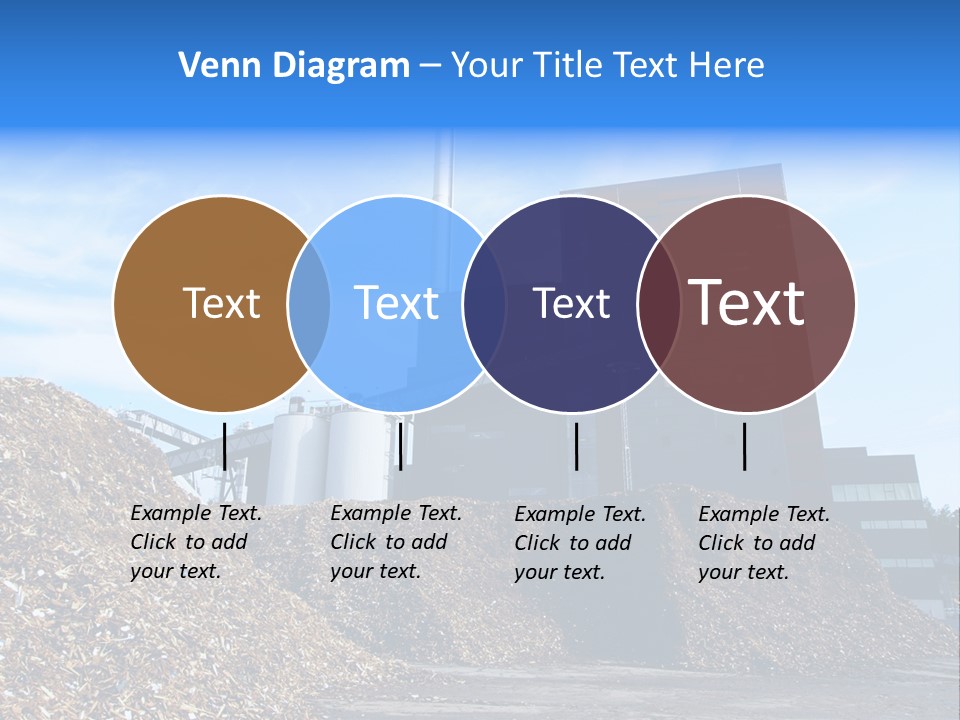 Venn Diagram – Your Title Text Here

Text

Text

Text

Text

Example Text. Click to add your text.

Example Text. Click to add your text.

Example Text. Click to add your text.

Example Text. Click to add your text.